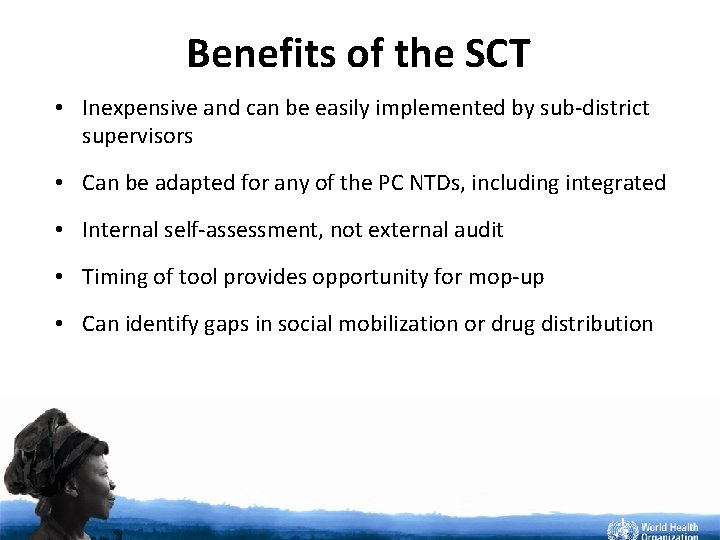 Benefits of the SCT

• Inexpensive and can be easily implemented by sub-district supervisors

• Can be adapted for any of the PC NTDs, including integrated

• Internal self-assessment, not external audit

• Timing of tool provides opportunity for mop-up

• Can identify gaps in social mobilization or drug distribution

World Health Organization